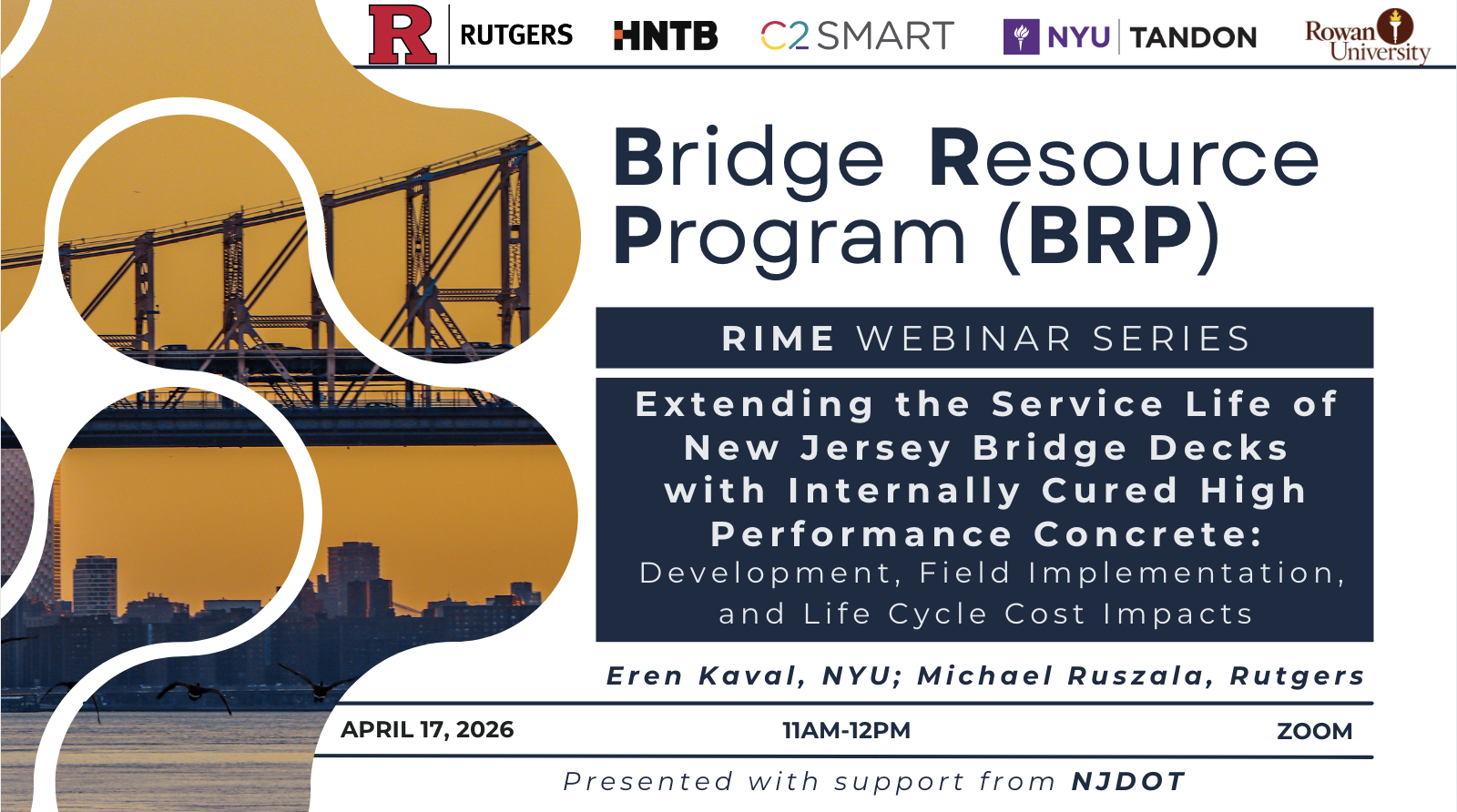 R RUTGERS HNTB C2SMART NYU TANDON Rowan University

Bridge Resource Program (BRP)

RIME WEBINAR SERIES

Extending the Service Life of New Jersey Bridge Decks with Internally Cured High Performance Concrete: Development, Field Implementation, and Life Cycle Cost Impacts

Eren Kaval, NYU; Michael Ruszala, Rutgers

APRIL 17, 2026 11AM-12PM ZOOM

Presented with support from NJDOT